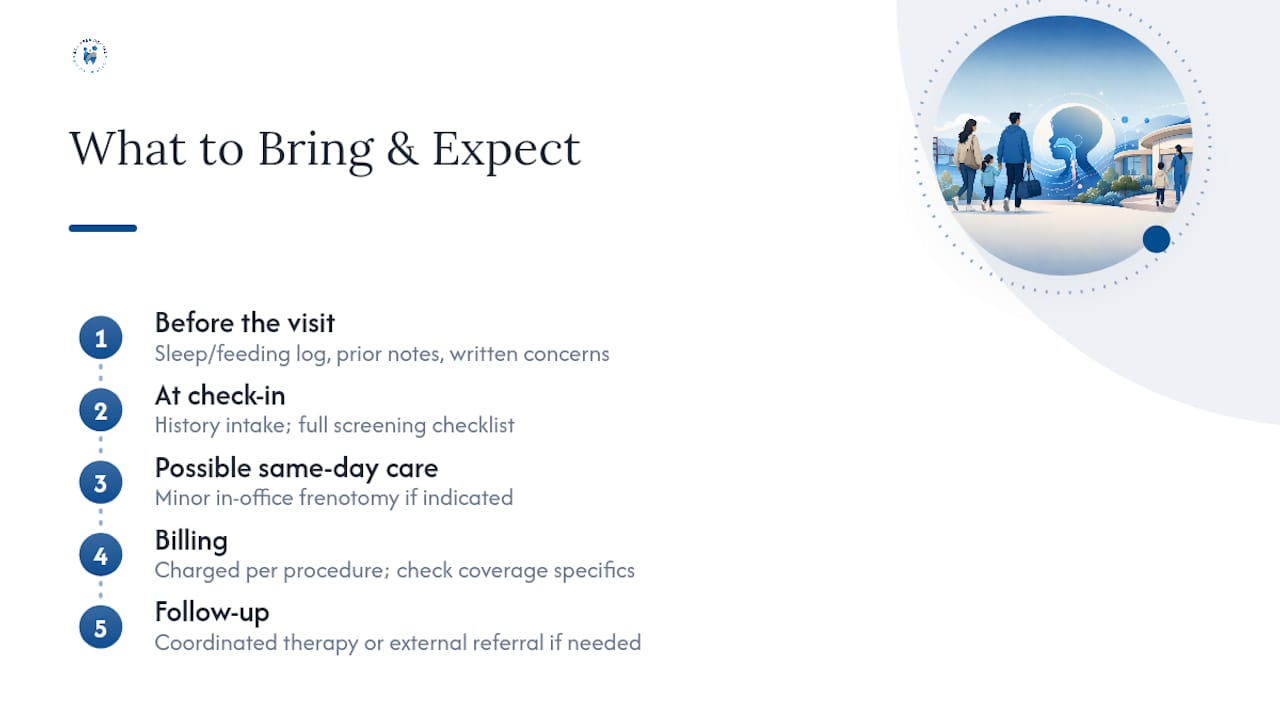 What to Bring & Expect

1
Before the visit
Sleep/feeding log, prior notes, written concerns

2
At check-in
History intake; full screening checklist

3
Possible same-day care
Minor in-office frenotomy if indicated

4
Billing
Charged per procedure; check coverage specifics

5
Follow-up
Coordinated therapy or external referral if needed